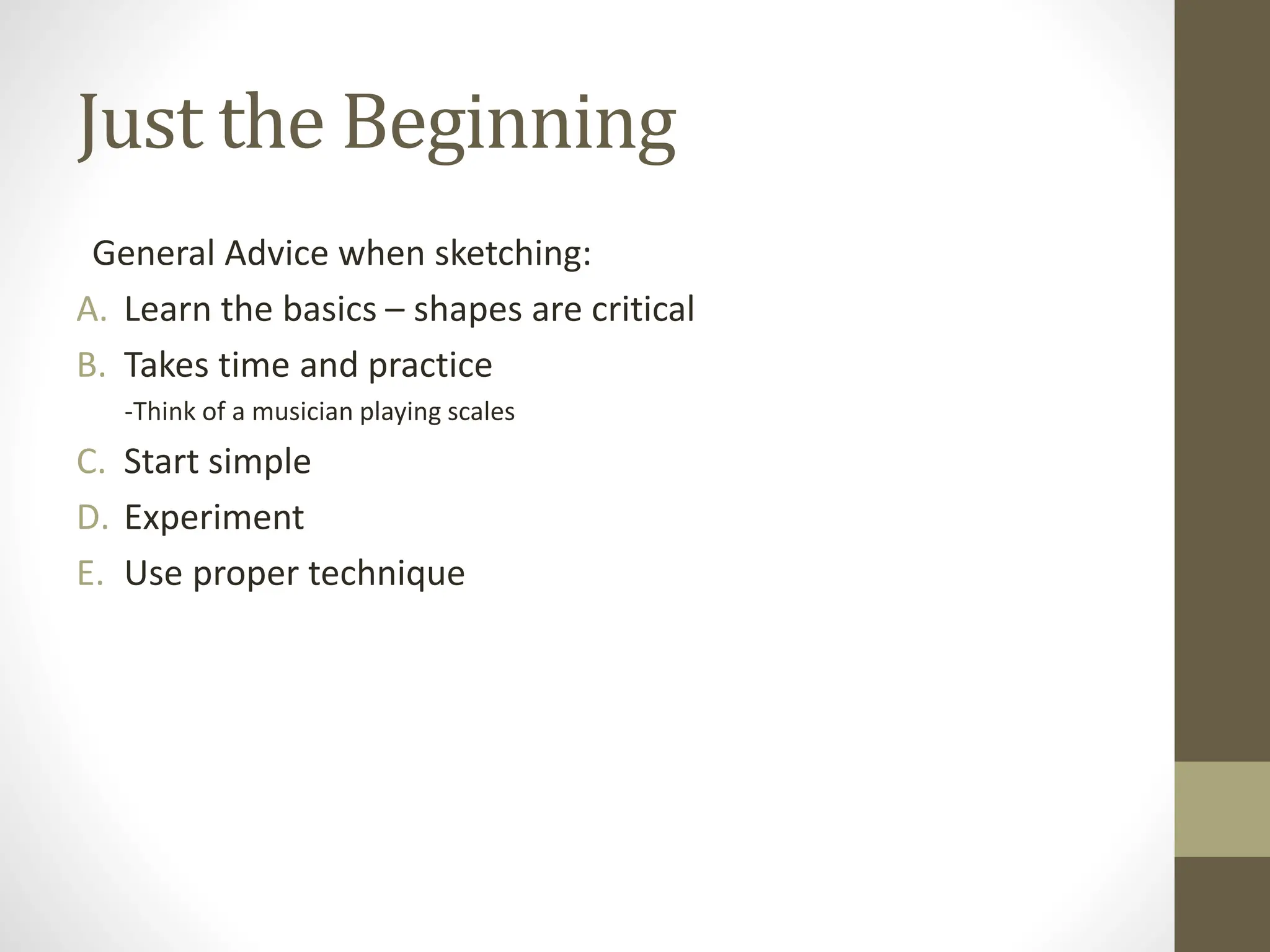 Just the Beginning

General Advice when sketching:

A. Learn the basics – shapes are critical
B. Takes time and practice
-Think of a musician playing scales
C. Start simple
D. Experiment
E. Use proper technique